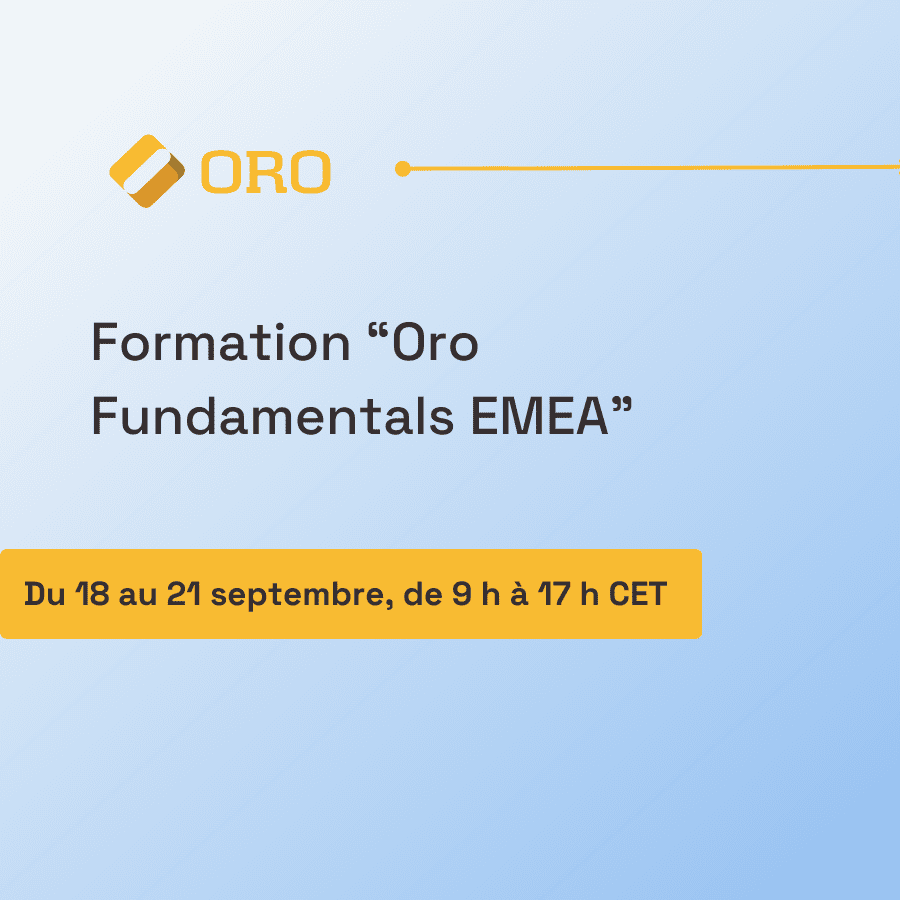 ORO

Formation “Oro Fundamentals EMEA”

Du 18 au 21 septembre, de 9 h à 17 h CET